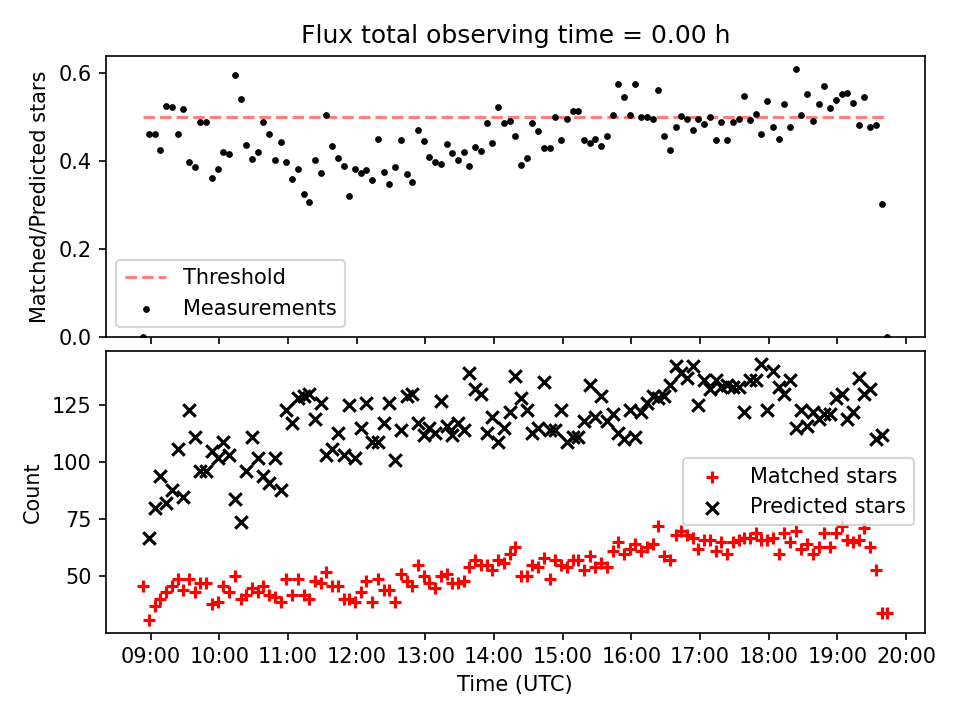 Flux total observing time = 0.00 h

Matched/Predicted stars

0.6
0.4
0.2
0.0

Threshold
Measurements

Count

125
100
75
50

Matched stars
Predicted stars

09:00 10:00 11:00 12:00 13:00 14:00 15:00 16:00 17:00 18:00 19:00 20:00

Time (UTC)